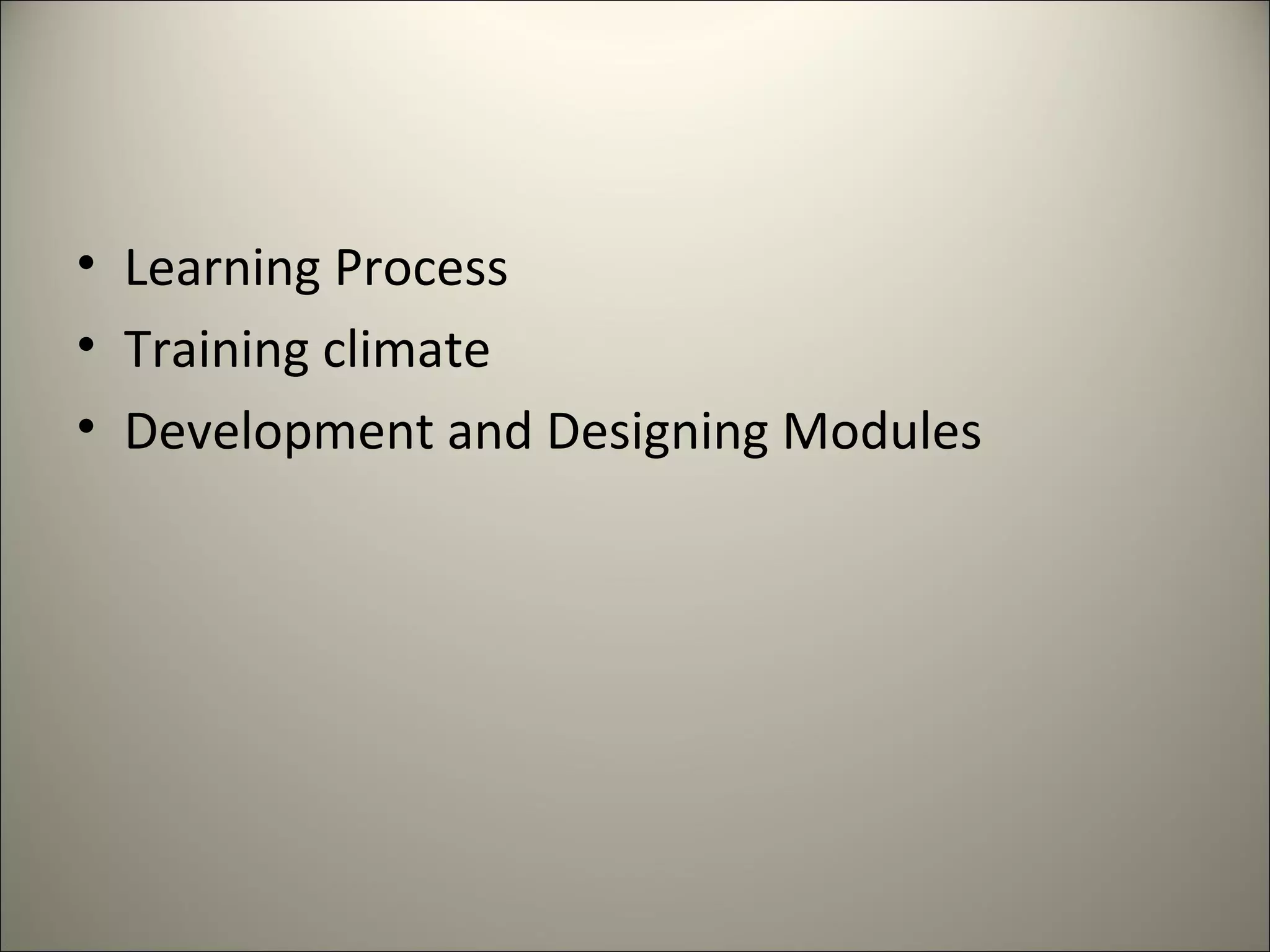 • Learning Process
• Training climate
• Development and Designing Modules